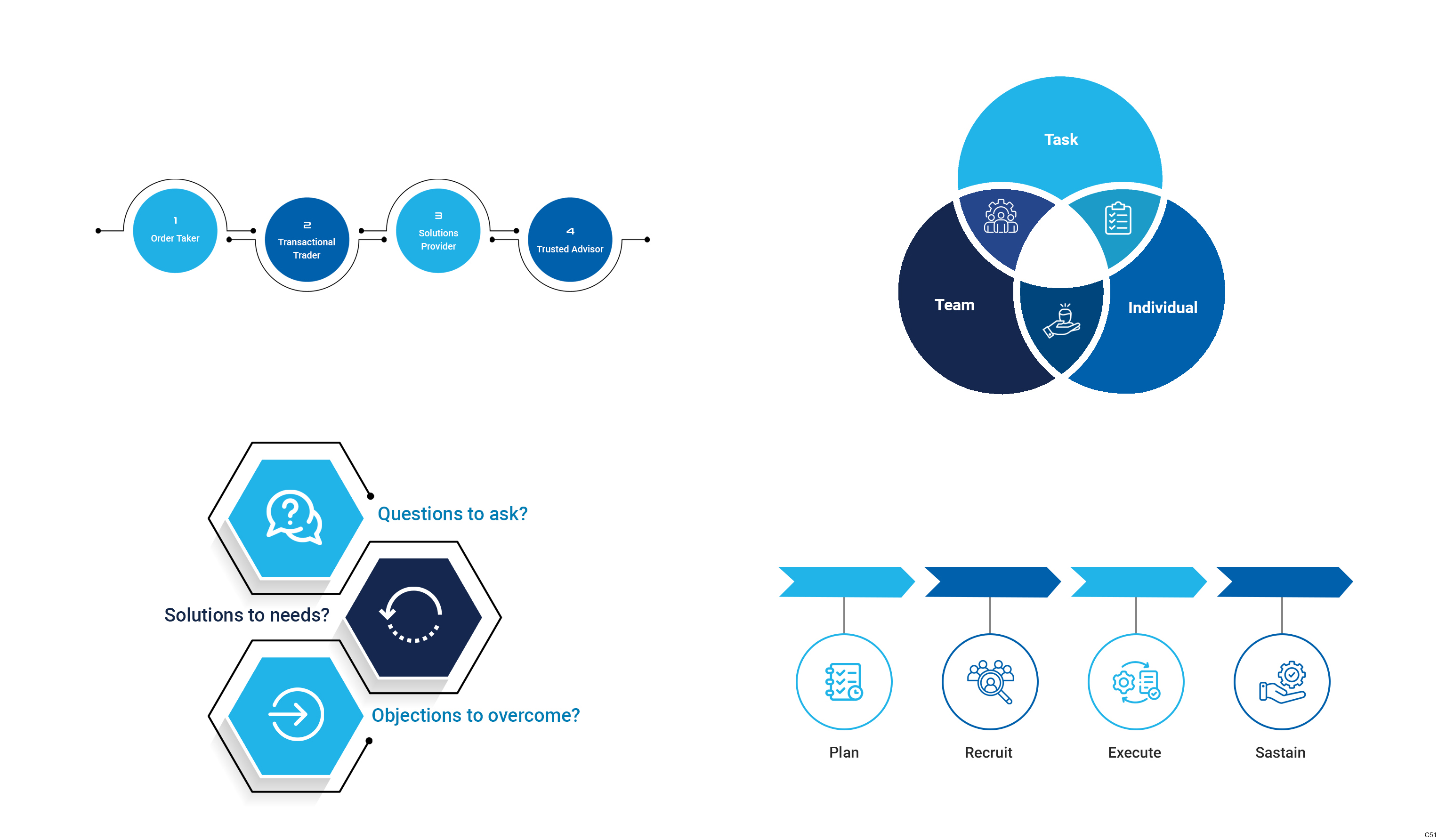 1
Order Taker

2
Transactional Trader

3
Solutions Provider

4
Trusted Advisor

Task

Team

Individual

Questions to ask?

Solutions to needs?

Objections to overcome?

Plan

Recruit

Execute

Sastain

C51